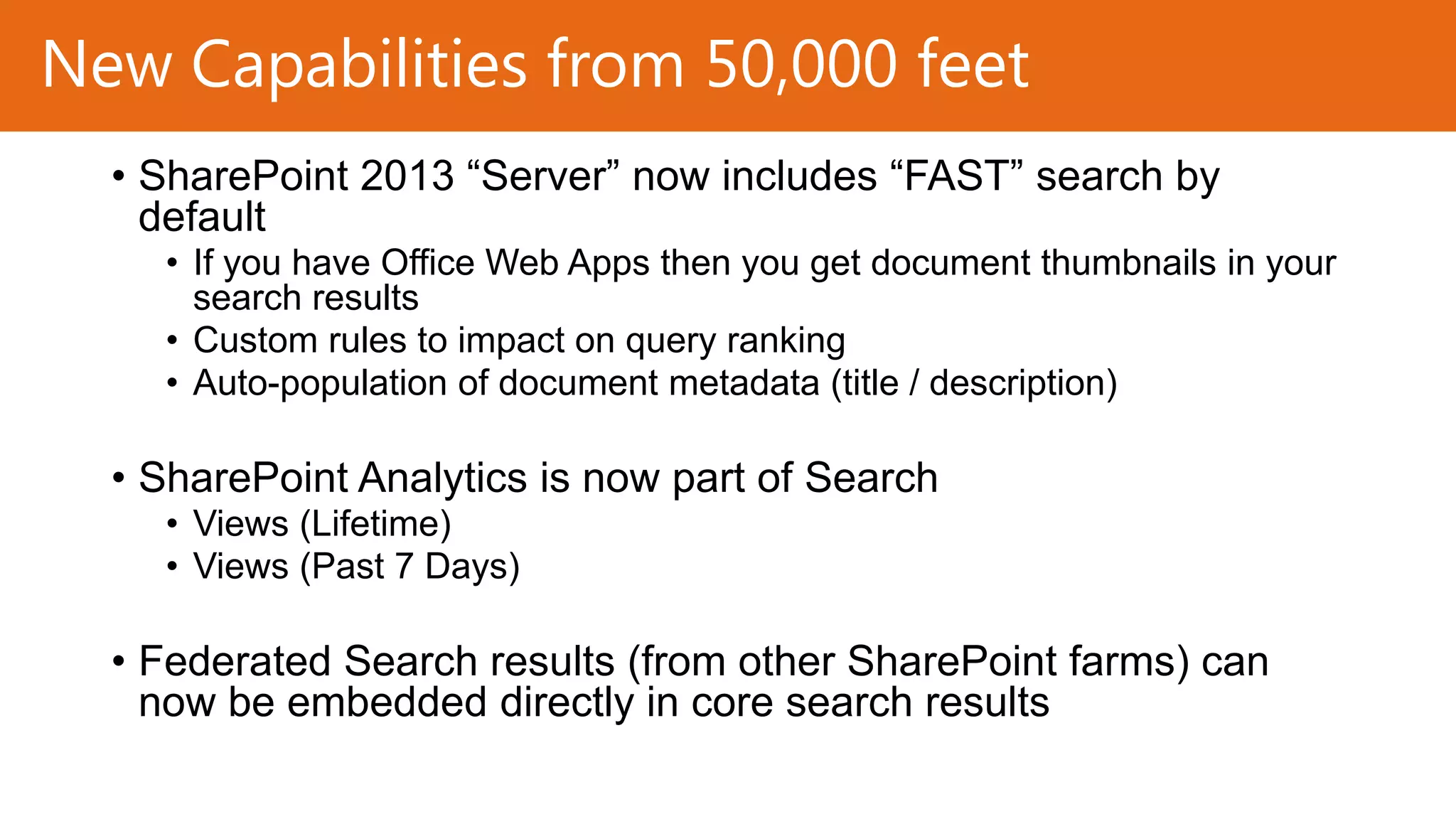 New Capabilities from 50,000 feet

• SharePoint 2013 “Server” now includes “FAST” search by default
  • If you have Office Web Apps then you get document thumbnails in your search results
  • Custom rules to impact on query ranking
  • Auto-population of document metadata (title / description)

• SharePoint Analytics is now part of Search
  • Views (Lifetime)
  • Views (Past 7 Days)

• Federated Search results (from other SharePoint farms) can now be embedded directly in core search results